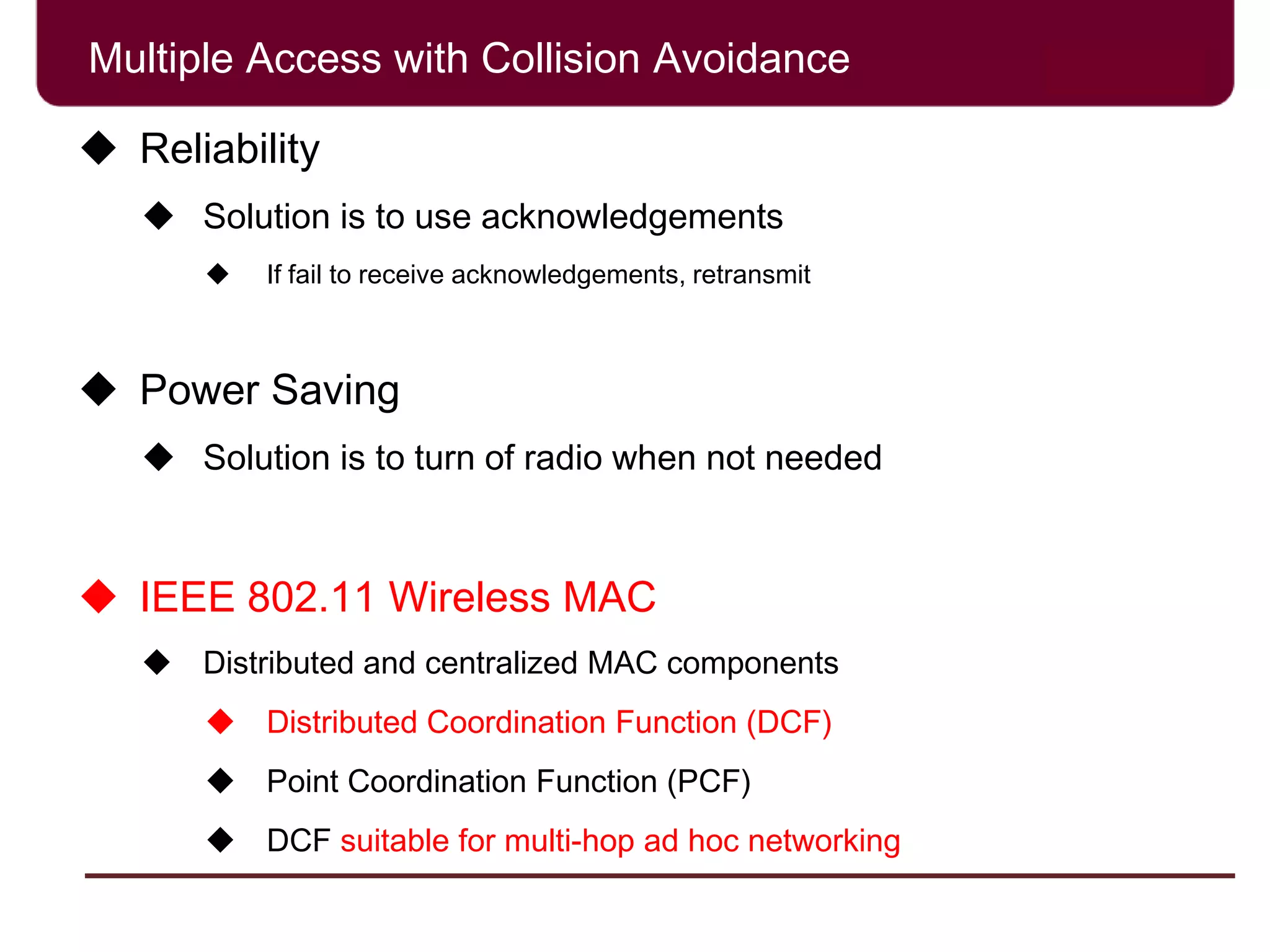 Multiple Access with Collision Avoidance

◆ Reliability

◆ Solution is to use acknowledgements

◆ If fail to receive acknowledgements, retransmit

◆ Power Saving

◆ Solution is to turn of radio when not needed

◆ IEEE 802.11 Wireless MAC

◆ Distributed and centralized MAC components

◆ Distributed Coordination Function (DCF)

◆ Point Coordination Function (PCF)

◆ DCF suitable for multi-hop ad hoc networking